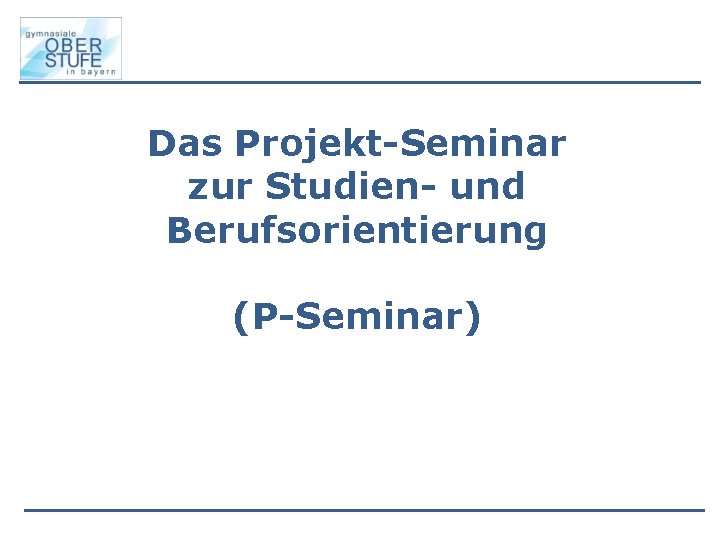 gymnasiale
OBER
STUFE
in bayern

Das Projekt-Seminar zur Studien- und Berufsorientierung

(P-Seminar)